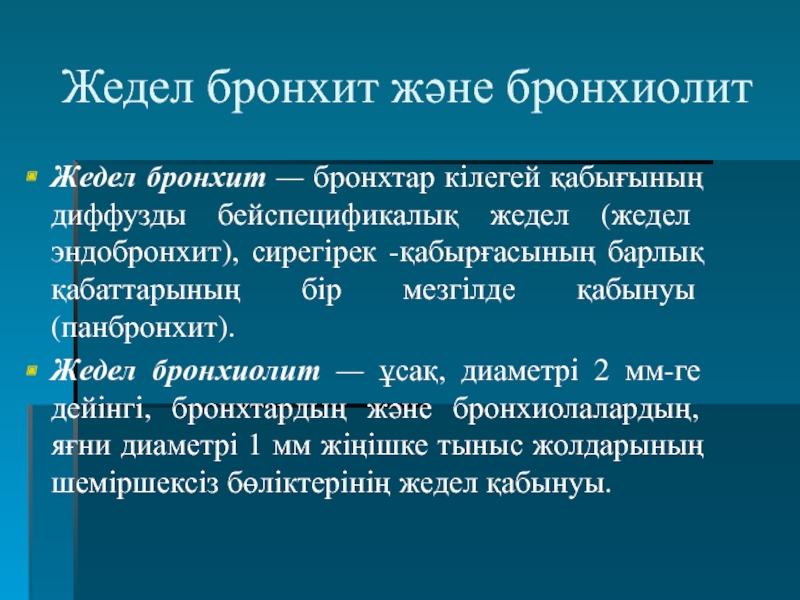 Жедел бронхит және бронхиолит

Жедел бронхит — бронхтар кілегей қабығының диффузды бейспецификалық жедел (жедел эндобронхит), сирегірек -қабырғасының барлық қабаттарының бір мезгілде қабынуы (панбронхит).

Жедел бронхиолит — ұсақ, диаметрі 2 мм-ге дейінгі, бронхтардың және бронхиолалардың, яғни диаметрі 1 мм жіңішке тыныс жолдарының шеміршексіз бөліктерінің жедел қабынуы.